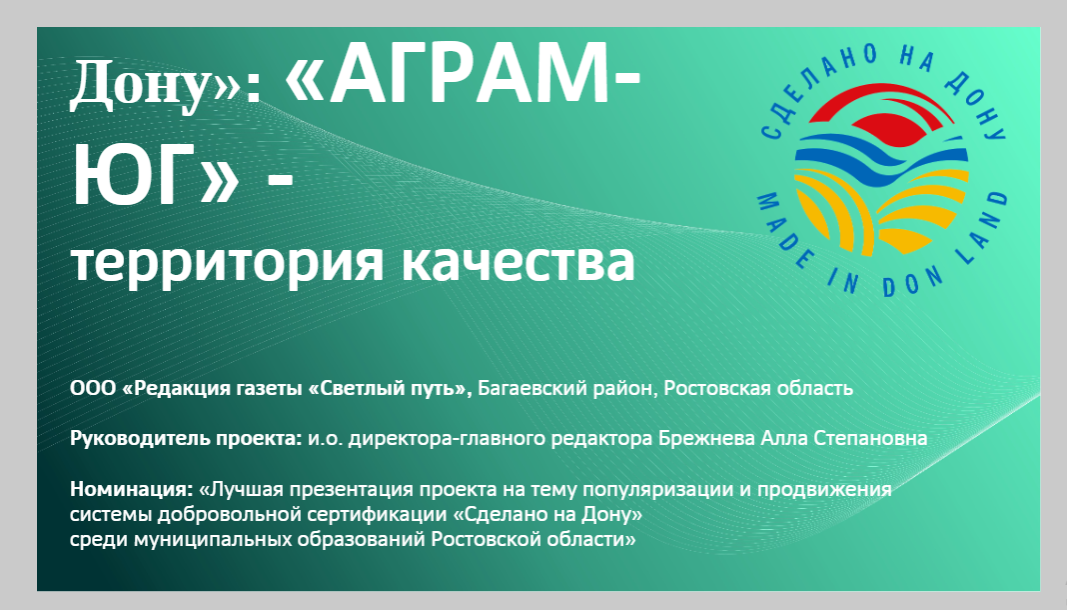 Дону»: «АГРАМ-ЮГ» - территория качества

СДЕЛАНО НА ДОНУ
MADE IN DON LAND

ООО «Редакция газеты «Светлый путь», Багаевский район, Ростовская область

Руководитель проекта: и.о. директора-главного редактора Брежнева Алла Степановна

Номинация: «Лучшая презентация проекта на тему популяризации и продвижения системы добровольной сертификации «Сделано на Дону» среди муниципальных образований Ростовской области»